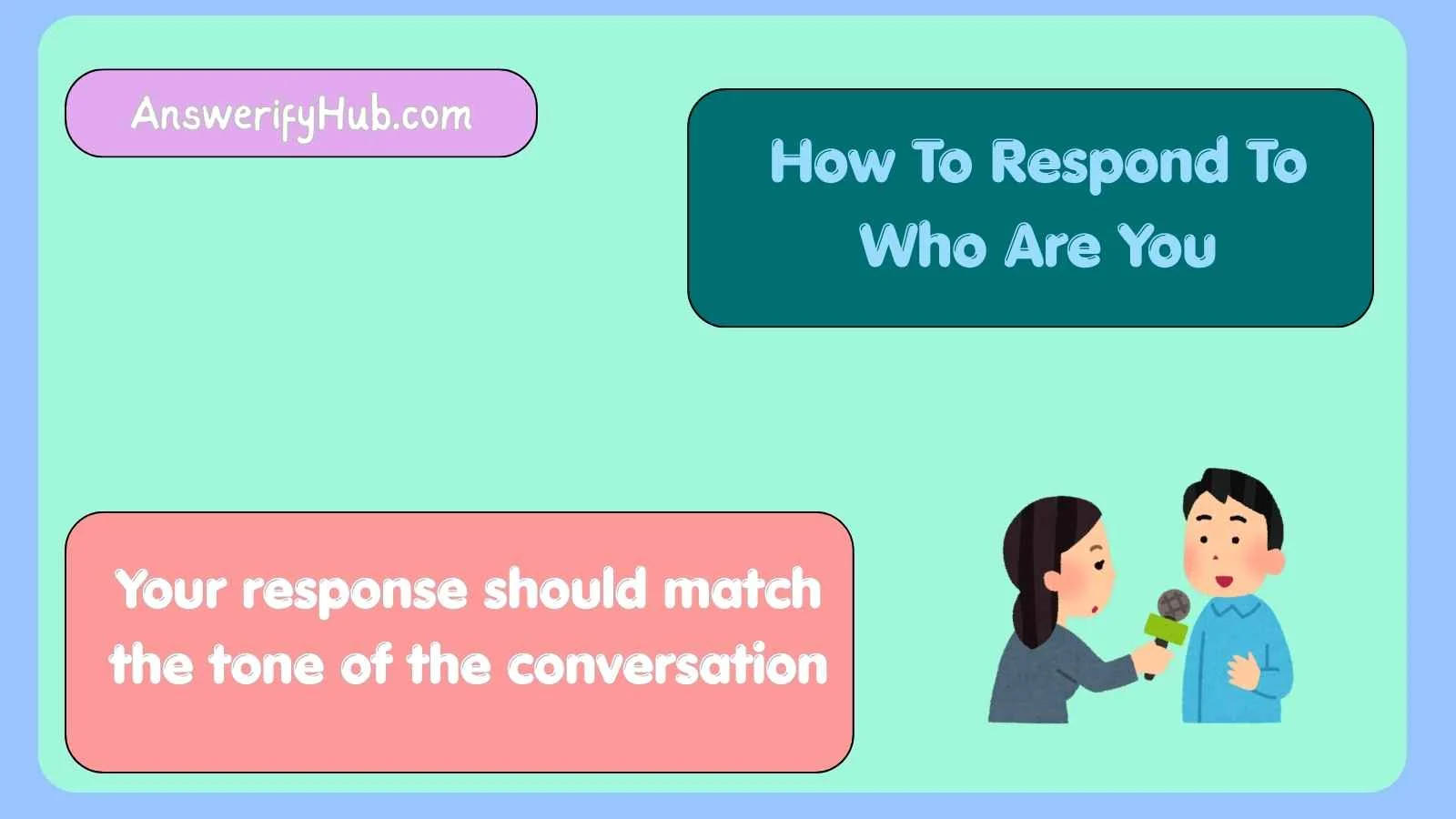 AnswerifyHub.com

How To Respond To Who Are You

Your response should match the tone of the conversation